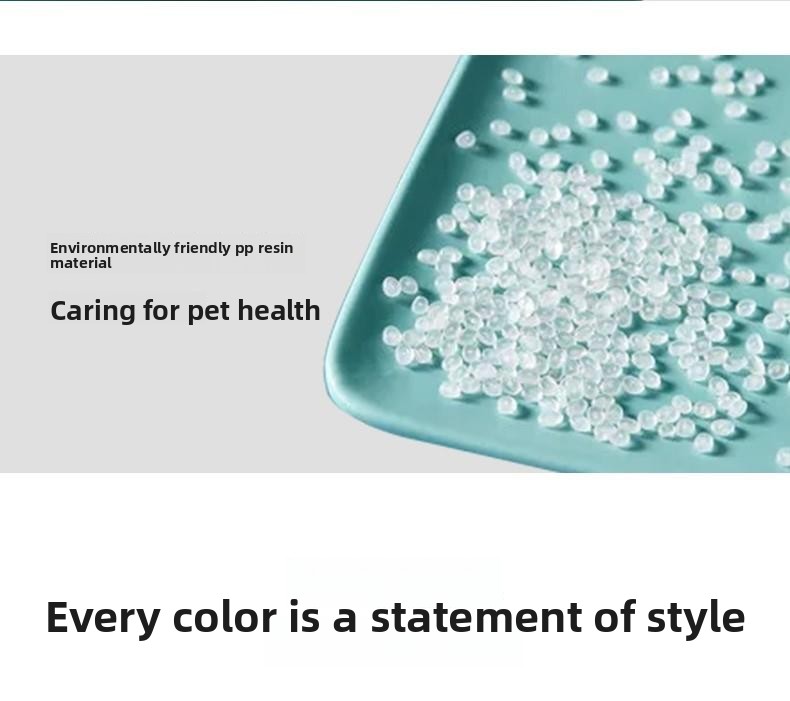 Environmentally friendly pp resin material

Caring for pet health

Every color is a statement of style